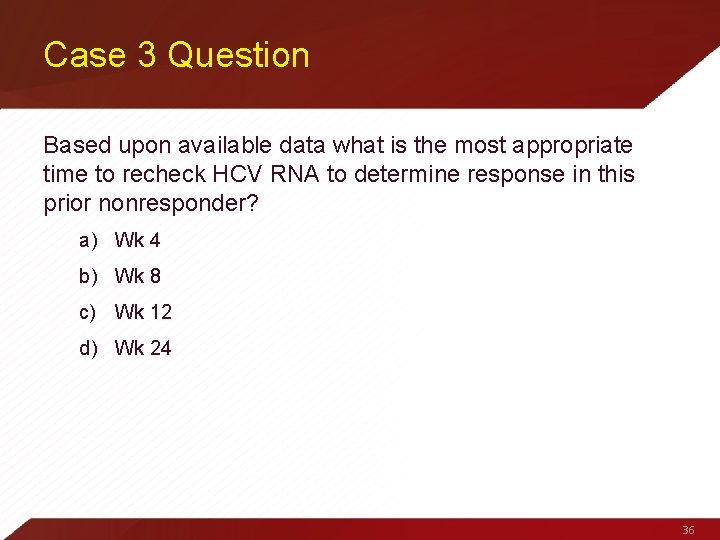 Case 3 Question

Based upon available data what is the most appropriate time to recheck HCV RNA to determine response in this prior nonresponder?

a) Wk 4

b) Wk 8

c) Wk 12

d) Wk 24

36